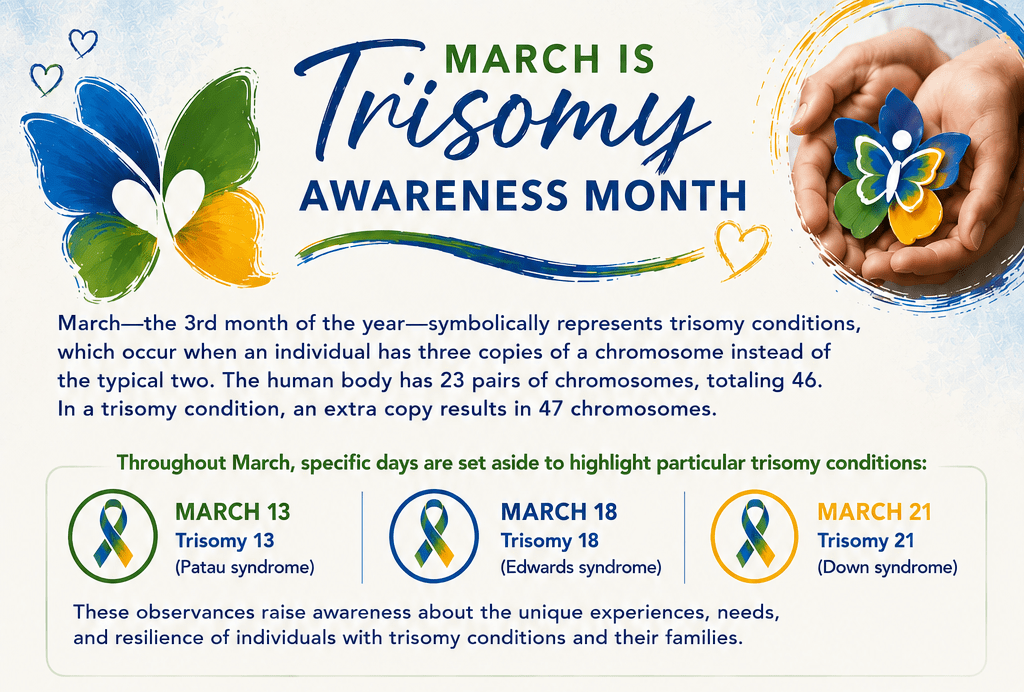 MARCH IS
Trisomy
AWARENESS MONTH

March—the 3rd month of the year—symbolically represents trisomy conditions, which occur when an individual has three copies of a chromosome instead of the typical two. The human body has 23 pairs of chromosomes, totaling 46. In a trisomy condition, an extra copy results in 47 chromosomes.

Throughout March, specific days are set aside to highlight particular trisomy conditions:

MARCH 13
Trisomy 13
(Patau syndrome)

MARCH 18
Trisomy 18
(Edwards syndrome)

MARCH 21
Trisomy 21
(Down syndrome)

These observances raise awareness about the unique experiences, needs, and resilience of individuals with trisomy conditions and their families.